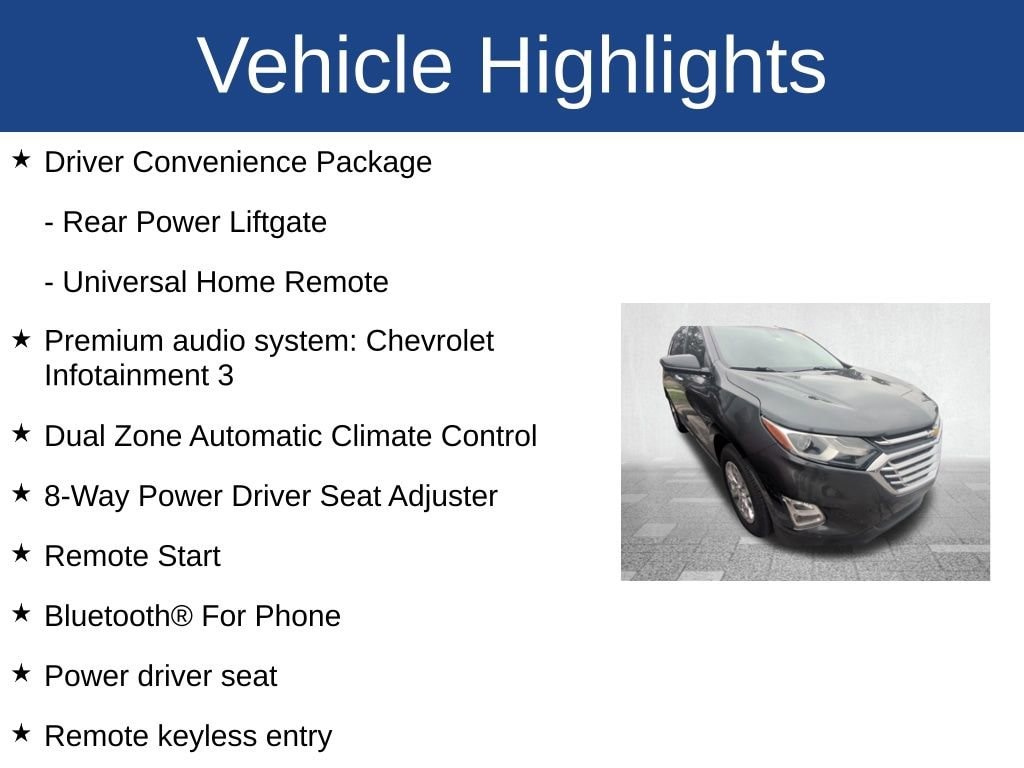 Vehicle Highlights

★ Driver Convenience Package

- Rear Power Liftgate

- Universal Home Remote

★ Premium audio system: Chevrolet Infotainment 3

★ Dual Zone Automatic Climate Control

★ 8-Way Power Driver Seat Adjuster

★ Remote Start

★ Bluetooth® For Phone

★ Power driver seat

★ Remote keyless entry